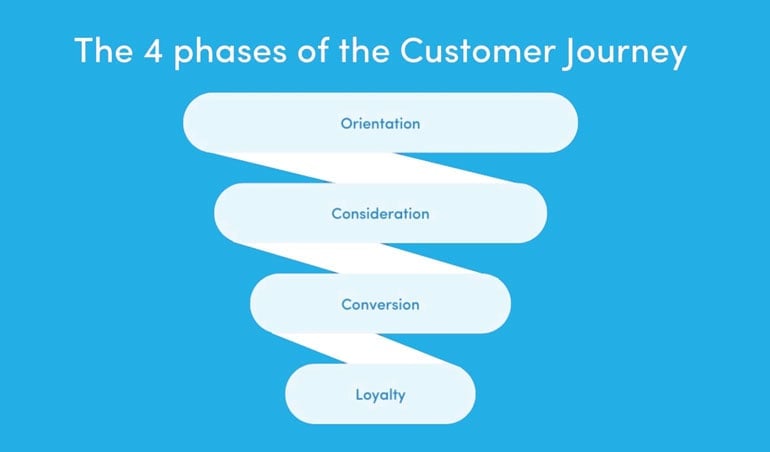 The 4 phases of the Customer Journey

Orientation

Consideration

Conversion

Loyalty